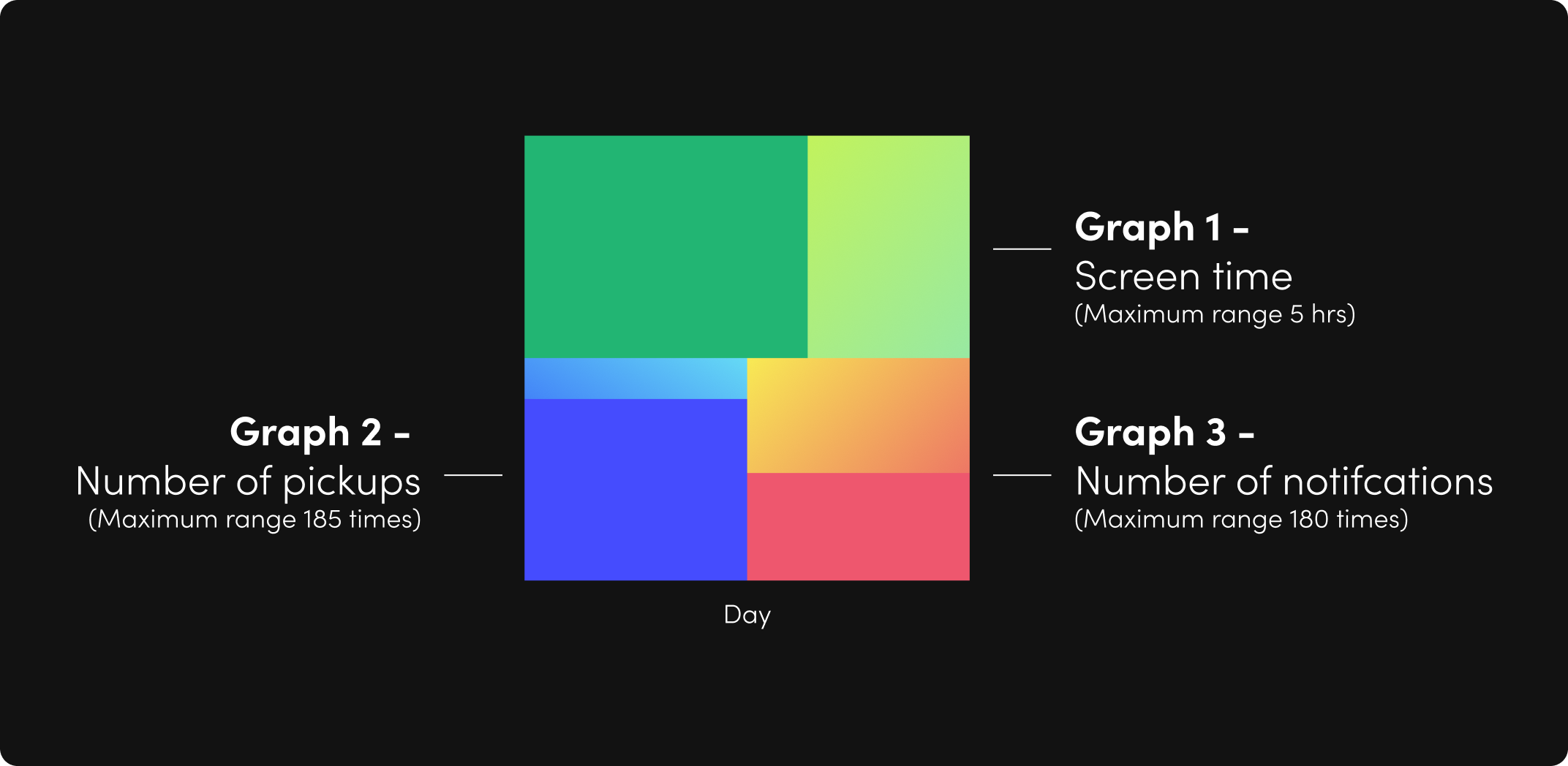 Graph 1 -
Screen time
(Maximum range 5 hrs)

Graph 2 -
Number of pickups
(Maximum range 185 times)

Graph 3 -
Number of notifcations
(Maximum range 180 times)

Day